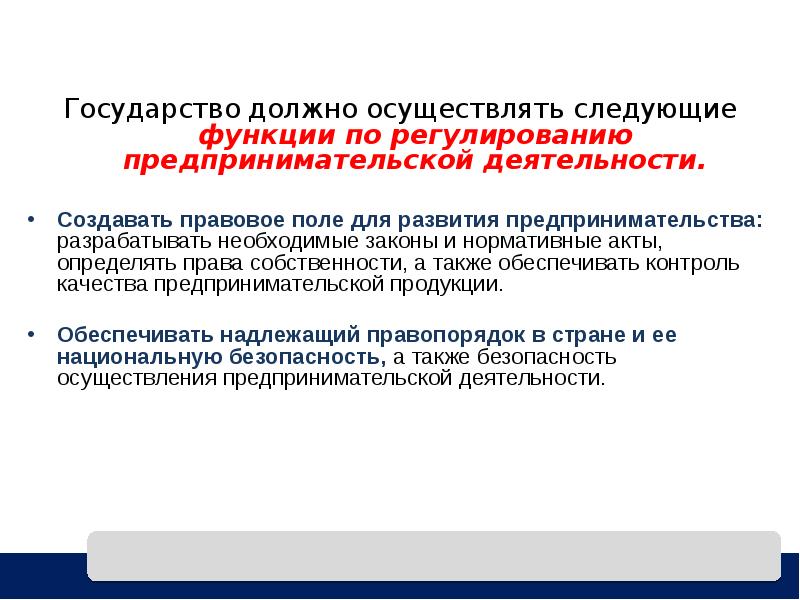 Государство должно осуществлять следующие функции по регулированию предпринимательской деятельности.

• Создавать правовое поле для развития предпринимательства: разрабатывать необходимые законы и нормативные акты, определять права собственности, а также обеспечивать контроль качества предпринимательской продукции.

• Обеспечивать надлежащий правопорядок в стране и ее национальную безопасность, а также безопасность осуществления предпринимательской деятельности.